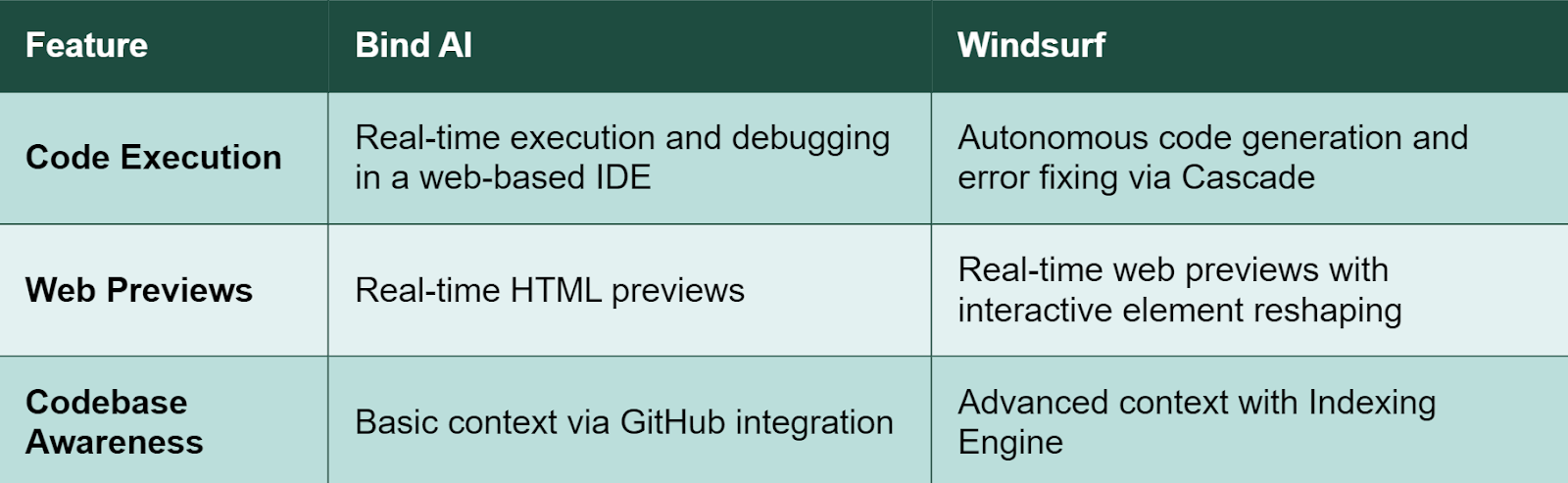 | Feature | Bind AI | Windsurf |
|---|---|---|
| Code Execution | Real-time execution and debugging in a web-based IDE | Autonomous code generation and error fixing via Cascade |
| Web Previews | Real-time HTML previews | Real-time web previews with interactive element reshaping |
| Codebase Awareness | Basic context via GitHub integration | Advanced context with Indexing Engine |